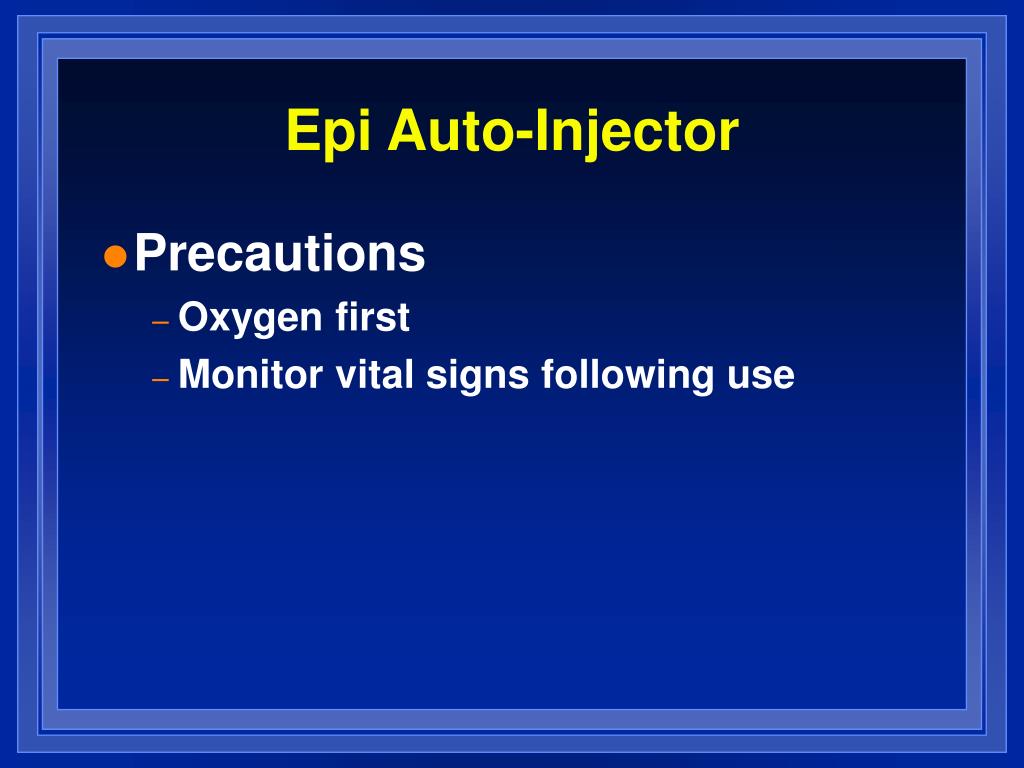 Epi Auto-Injector

● Precautions

– Oxygen first

– Monitor vital signs following use